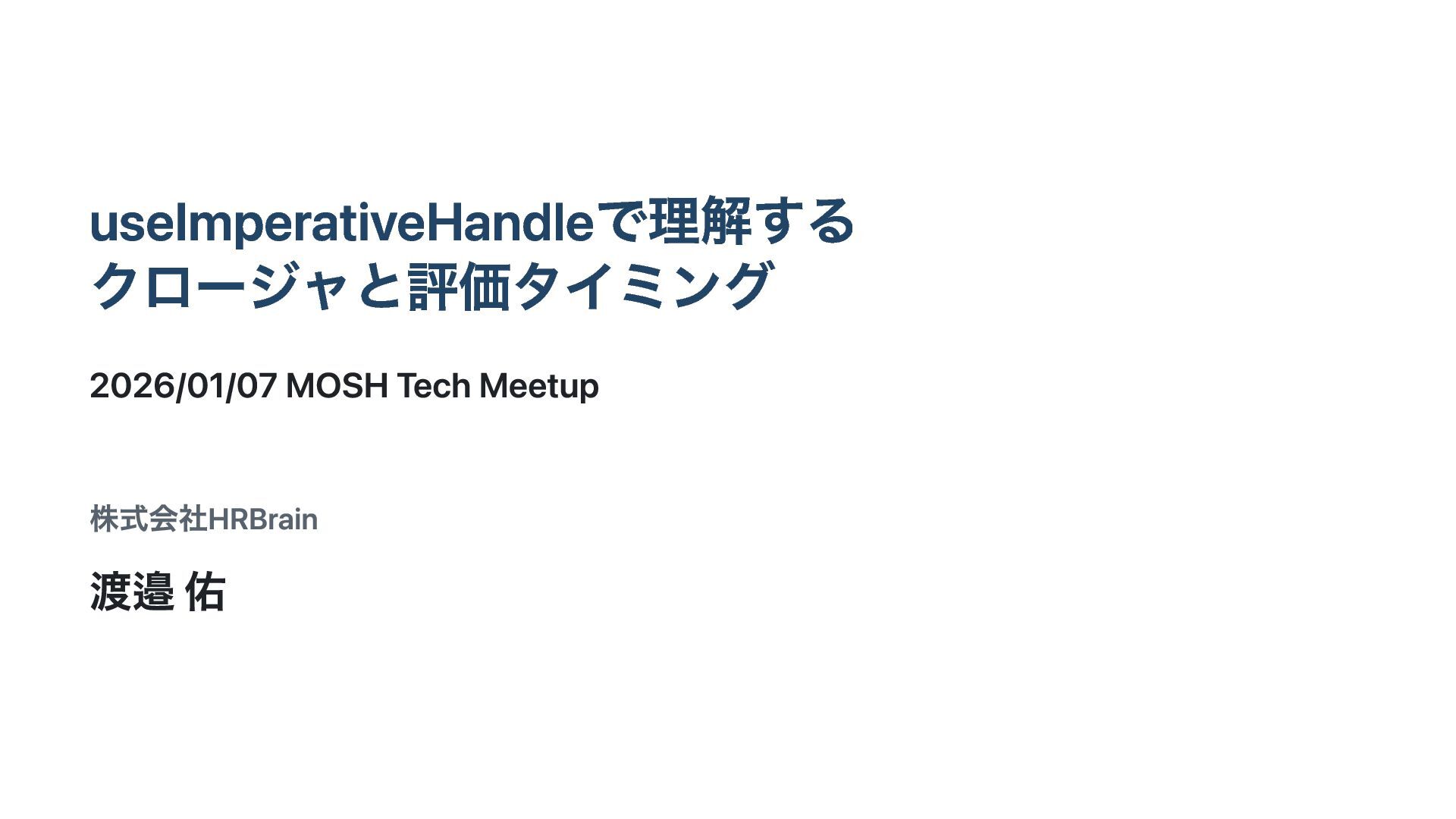 useImperativeHandleで理解する
クロージャと評価タイミング

2026/01/07 MOSH Tech Meetup

株式会社HRBrain

渡邉 佑